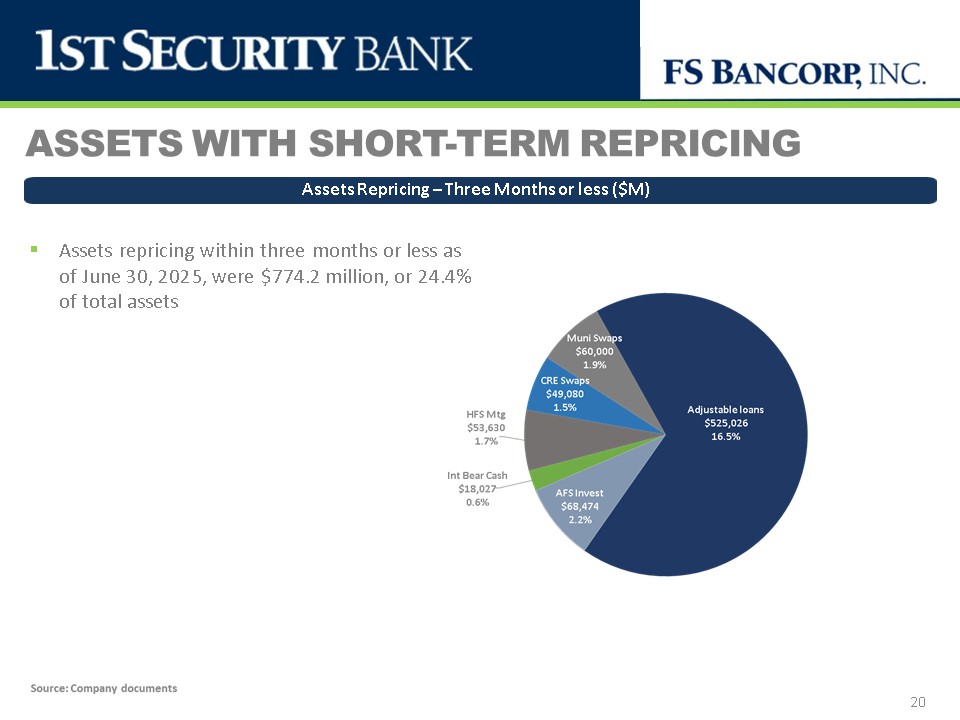 1ST SECURITY BANK

FS BANCORP, INC.

ASSETS WITH SHORT-TERM REPRICING

Assets Repricing – Three Months or less ($M)

▪ Assets repricing within three months or less as of June 30, 2025, were $774.2 million, or 24.4% of total assets

Muni Swaps
$60,000
1.9%

CRE Swaps
$49,080
1.5%

HFS Mtg
$53,630
1.7%

Int Bear Cash
$18,027
0.6%

AFS Invest
$68,474
2.2%

Adjustable loans
$525,026
16.5%

Source: Company documents

20